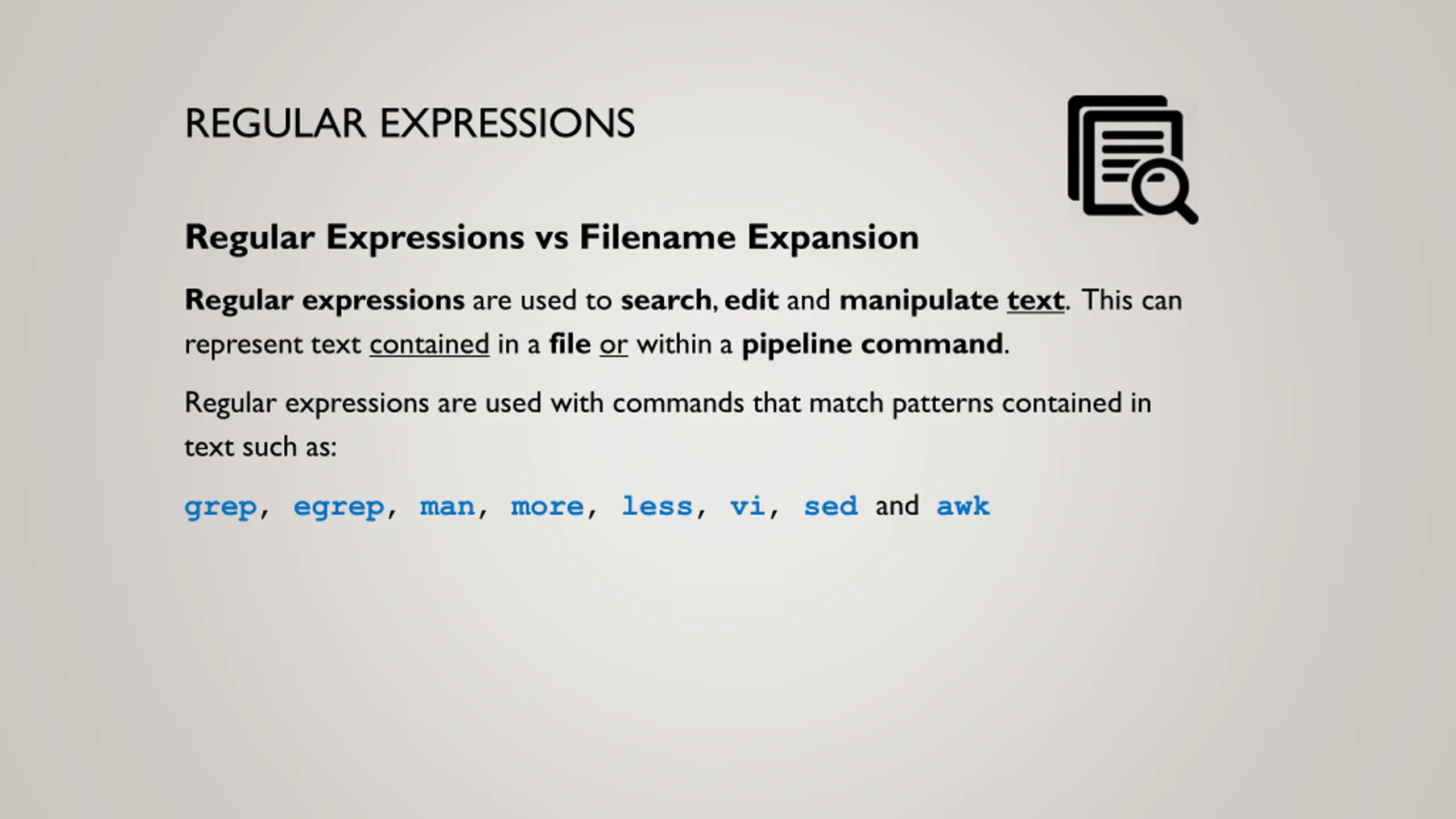 REGULAR EXPRESSIONS

Regular Expressions vs Filename Expansion

Regular expressions are used to search, edit and manipulate text. This can represent text contained in a file or within a pipeline command.

Regular expressions are used with commands that match patterns contained in text such as:

grep, egrep, man, more, less, vi, sed and awk